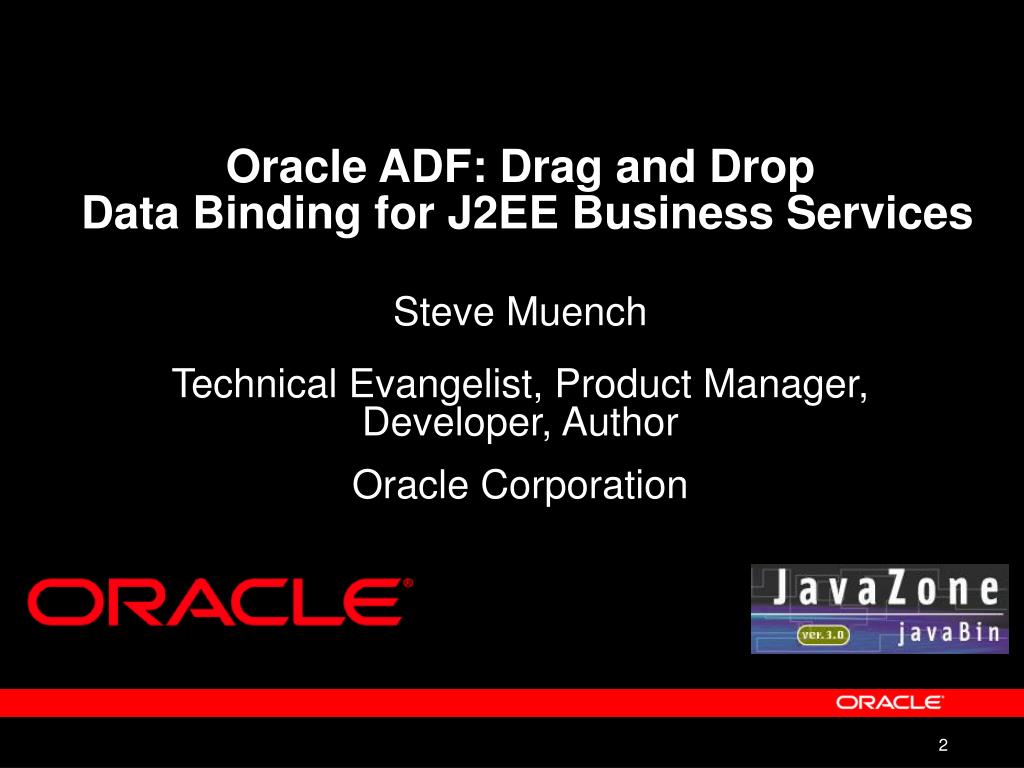 Oracle ADF: Drag and Drop
Data Binding for J2EE Business Services

Steve Muench

Technical Evangelist, Product Manager, Developer, Author

Oracle Corporation

ORACLE®

JavaZone
ver.3.0 javaBin

ORACLE®

2